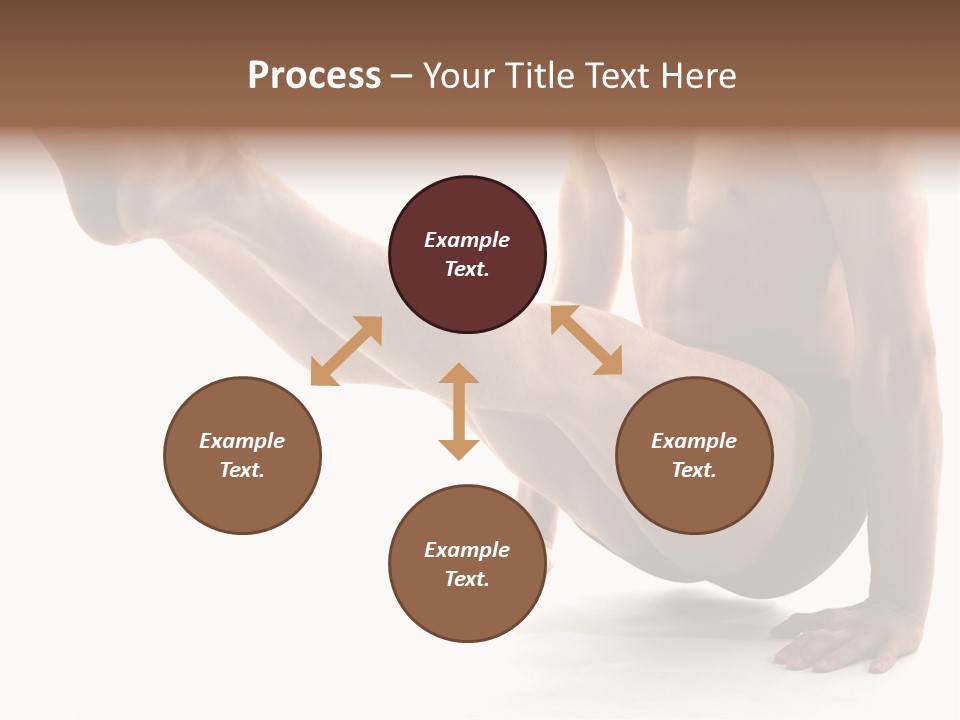 Process – Your Title Text Here

Example Text.

Example Text.

Example Text.

Example Text.